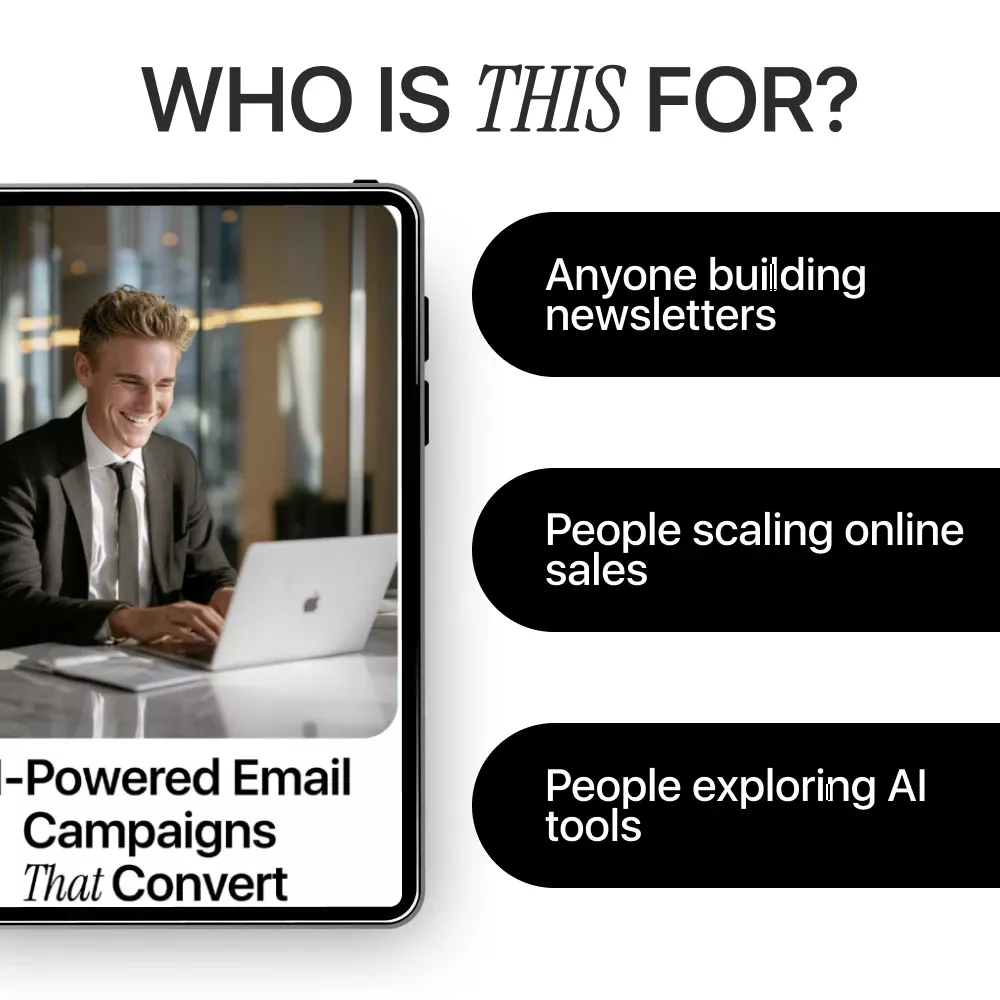 WHO IS THIS FOR?

I-Powered Email Campaigns That Convert

Anyone building newsletters

People scaling online sales

People exploring AI tools